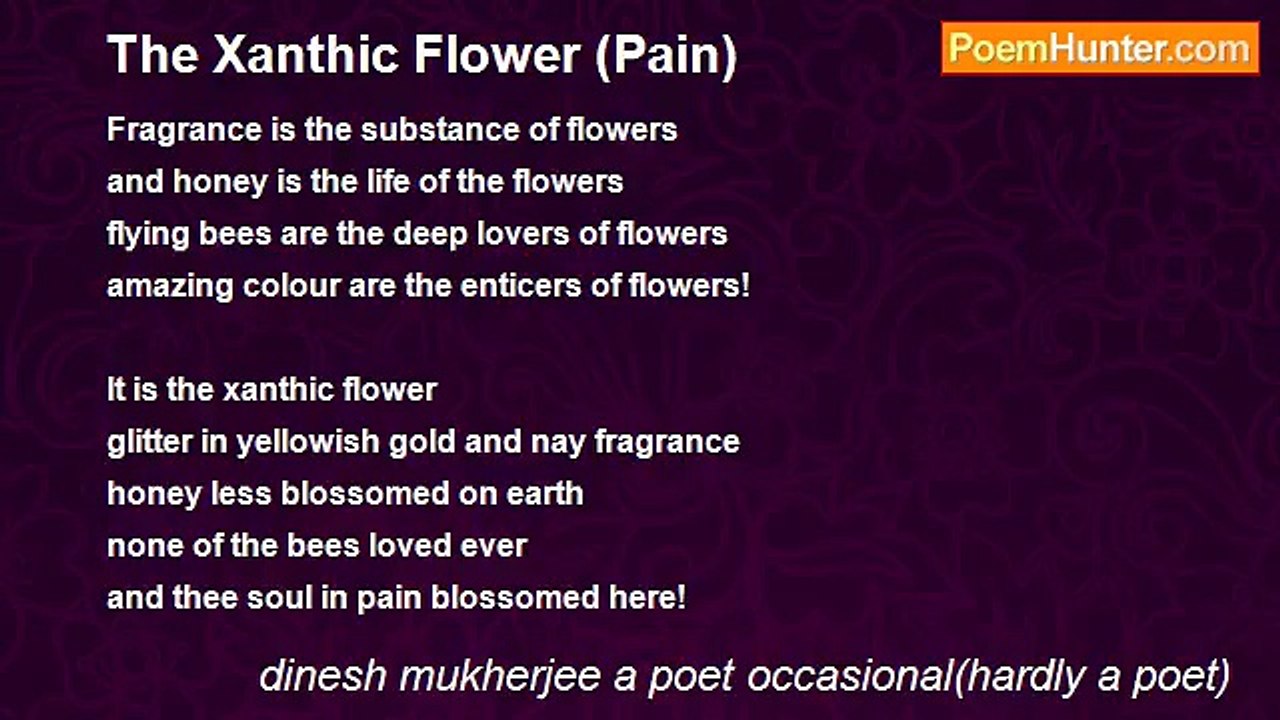 The Xanthic Flower (Pain)

PoemHunter.com

Fragrance is the substance of flowers
and honey is the life of the flowers
flying bees are the deep lovers of flowers
amazing colour are the enticers of flowers!

It is the xanthic flower
glitter in yellowish gold and nay fragrance
honey less blossomed on earth
none of the bees loved ever
and thee soul in pain blossomed here!

dinesh mukherjee a poet occasional(hardly a poet)